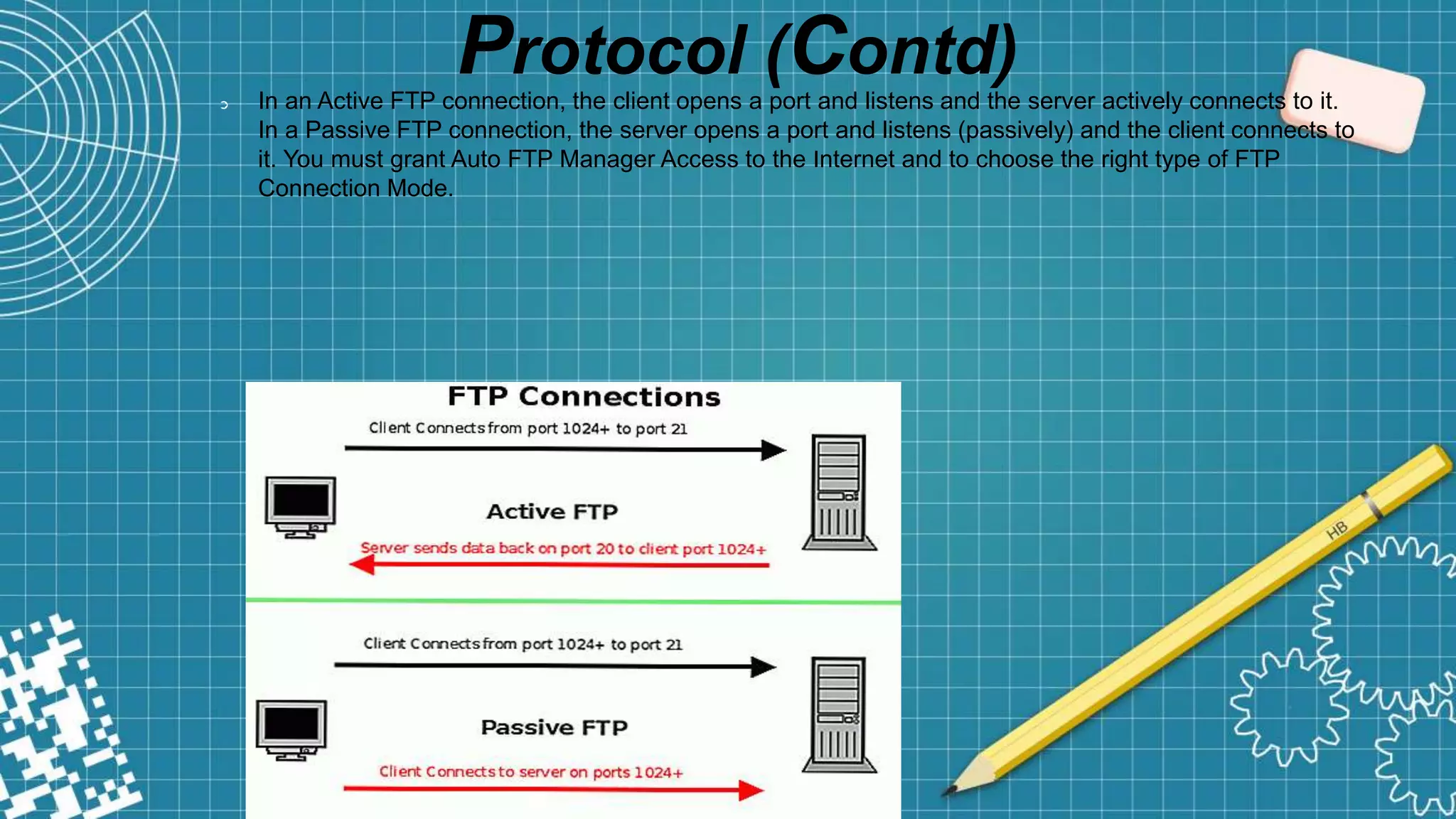 Protocol (Contd)

In an Active FTP connection, the client opens a port and listens and the server actively connects to it. In a Passive FTP connection, the server opens a port and listens (passively) and the client connects to it. You must grant Auto FTP Manager Access to the Internet and to choose the right type of FTP Connection Mode.

FTP Connections

Client Connects from port 1024+ to port 21

Active FTP

Server sends data back on port 20 to client port 1024+

Client Connects from port 1024+ to port 21

Passive FTP

Client Connects to server on ports 1024+

HB